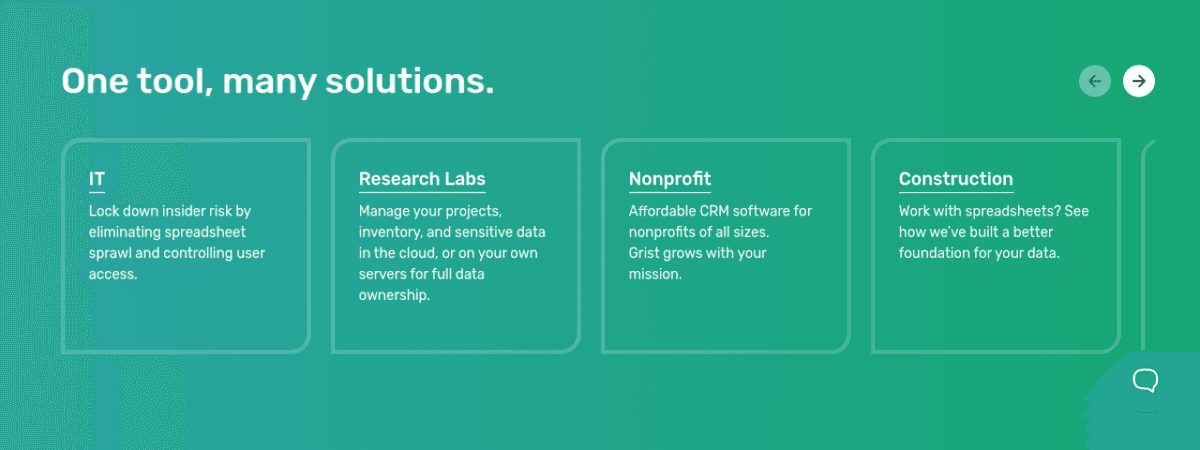 One tool, many solutions.

IT
Lock down insider risk by eliminating spreadsheet sprawl and controlling user access.

Research Labs
Manage your projects, inventory, and sensitive data in the cloud, or on your own servers for full data ownership.

Nonprofit
Affordable CRM software for nonprofits of all sizes.
Grist grows with your mission.

Construction
Work with spreadsheets? See how we've built a better foundation for your data.